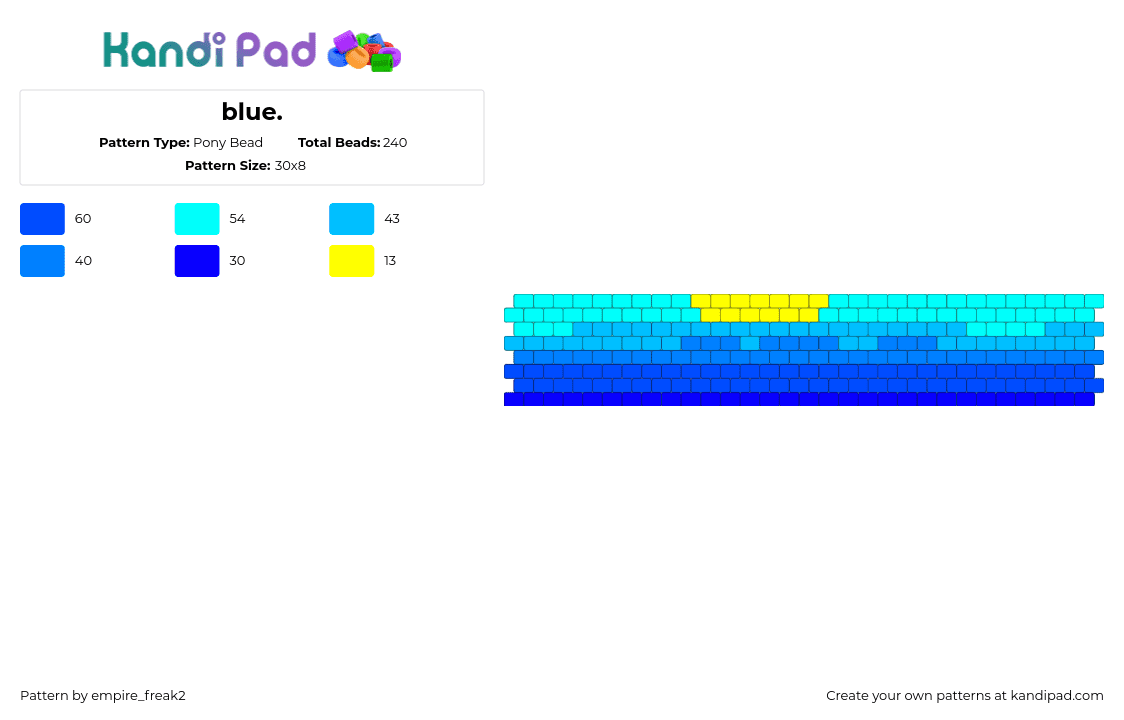 Kandi Pad

blue.

Pattern Type: Pony Bead Total Beads: 240

Pattern Size: 30x8

60 54 43

40 30 13

Pattern by empire_freak2

Create your own patterns at kandipad.com